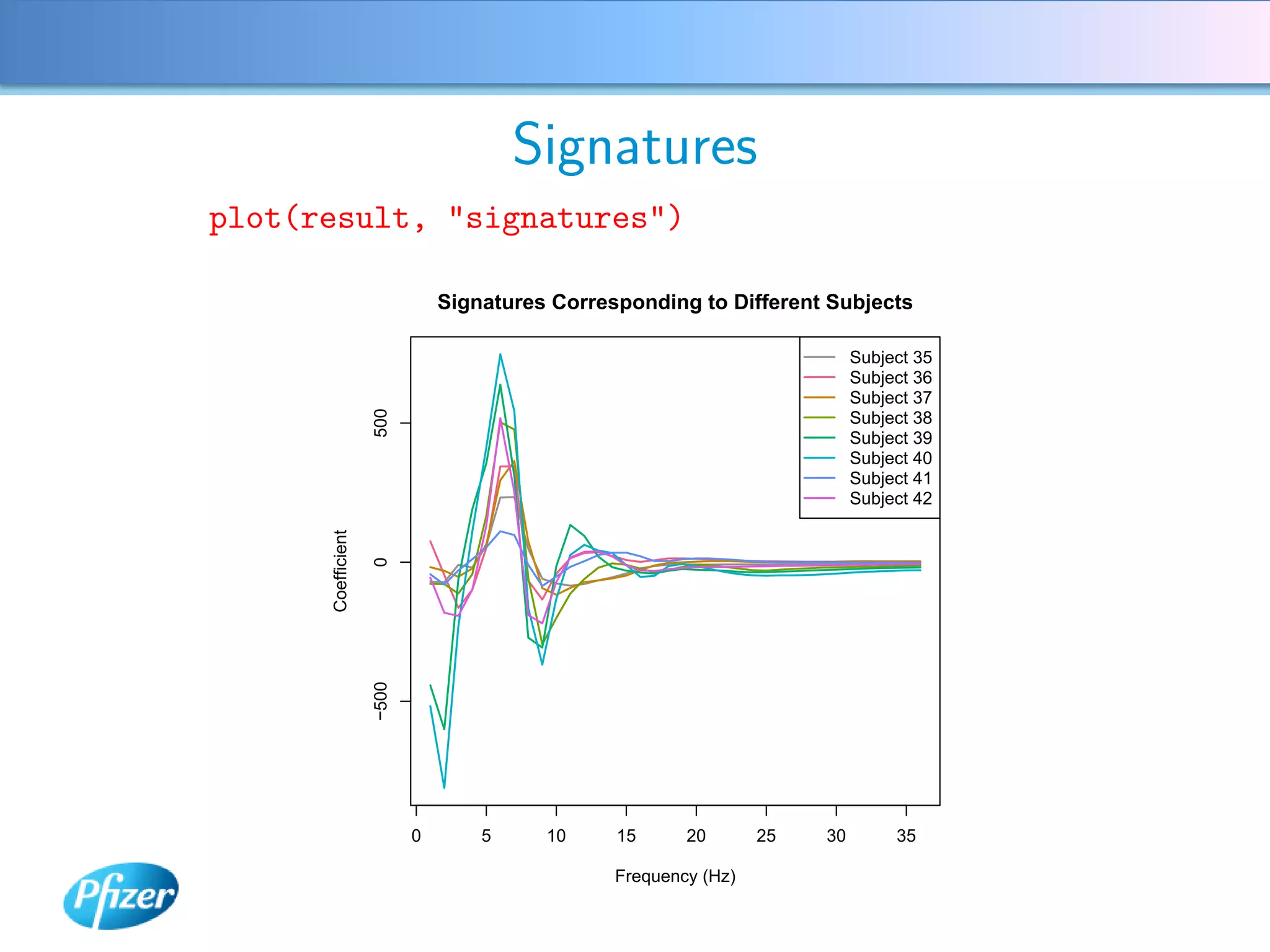 Signatures

plot(result, "signatures")

Signatures Corresponding to Different Subjects

Subject 35
Subject 36
Subject 37
Subject 38
Subject 39
Subject 40
Subject 41
Subject 42

Coefficient

500
0
−500

0 5 10 15 20 25 30 35

Frequency (Hz)

Pfizer